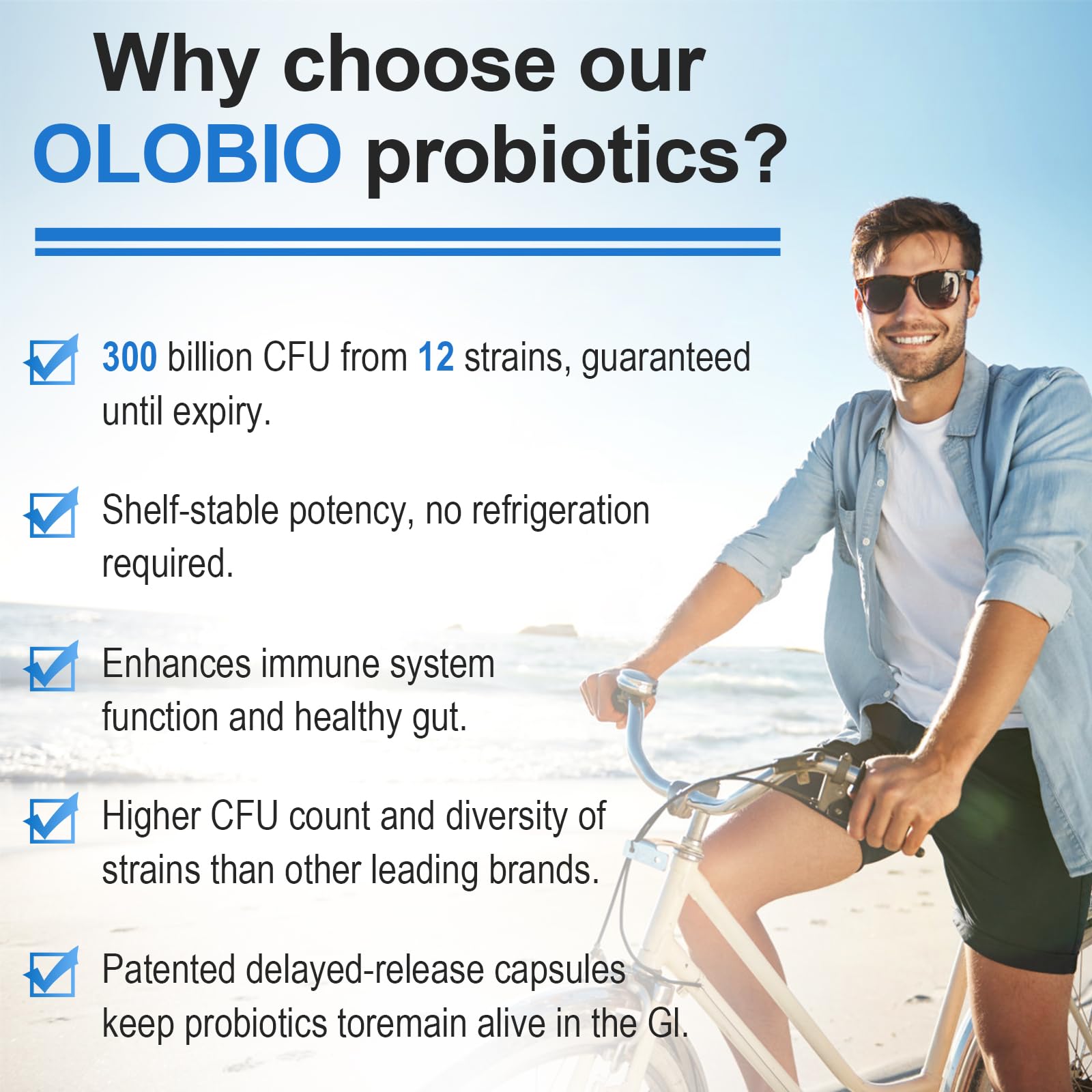 Why choose our OLOBIO probiotics?

300 billion CFU from 12 strains, guaranteed until expiry.

Shelf-stable potency, no refrigeration required.

Enhances immune system function and healthy gut.

Higher CFU count and diversity of strains than other leading brands.

Patented delayed-release capsules keep probiotics toremain alive in the GI.